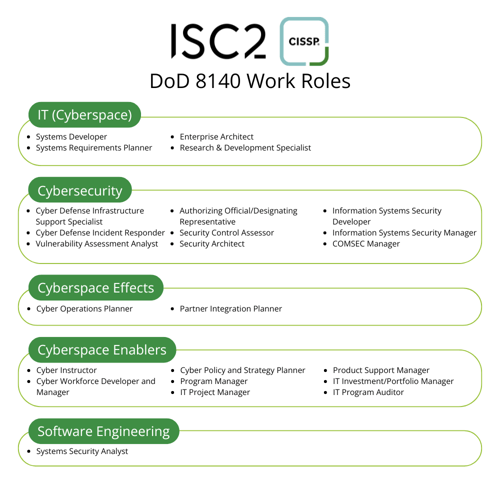 ISC2 CISSP.

DoD 8140 Work Roles

IT (Cyberspace)

- Systems Developer
- Systems Requirements Planner

- Enterprise Architect
- Research & Development Specialist

Cybersecurity

- Cyber Defense Infrastructure Support Specialist
- Cyber Defense Incident Responder
- Vulnerability Assessment Analyst

- Authorizing Official/Designating Representative
- Security Control Assessor
- Security Architect

- Information Systems Security Developer
- Information Systems Security Manager
- COMSEC Manager

Cyberspace Effects

- Cyber Operations Planner

- Partner Integration Planner

Cyberspace Enablers

- Cyber Instructor
- Cyber Workforce Developer and Manager

- Cyber Policy and Strategy Planner
- Program Manager
- IT Project Manager

- Product Support Manager
- IT Investment/Portfolio Manager
- IT Program Auditor

Software Engineering

- Systems Security Analyst